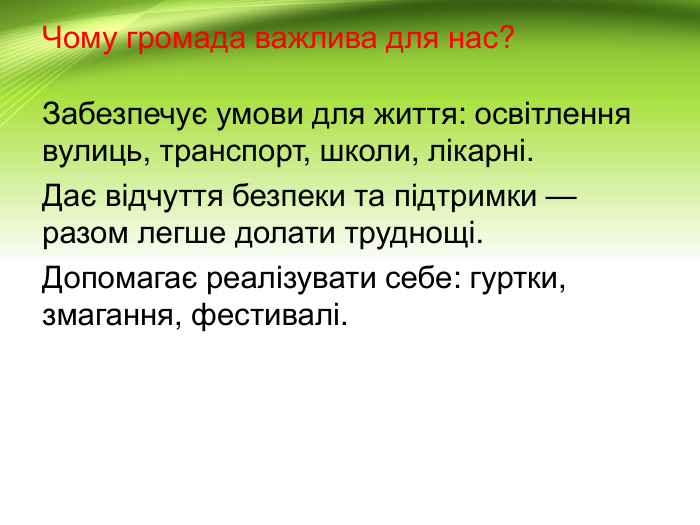 Чому громада важлива для нас?

Забезпечує умови для життя: освітлення вулиць, транспорт, школи, лікарні.

Дає відчуття безпеки та підтримки — разом легше долати труднощі.

Допомагає реалізувати себе: гуртки, змагання, фестивалі.